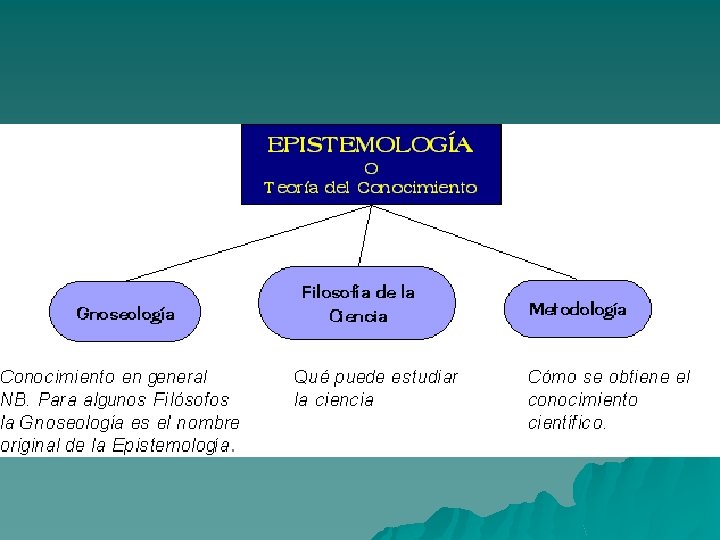 EPISTEMOLOGÍA
O
Teoría del Conocimiento

Gnoseología

Filosofía de la Ciencia

Metodología

Conocimiento en general
NB. Para algunos Filósofos la Gnoseología es el nombre original de la Epistemología.

Qué puede estudiar la ciencia

Cómo se obtiene el conocimiento científico.